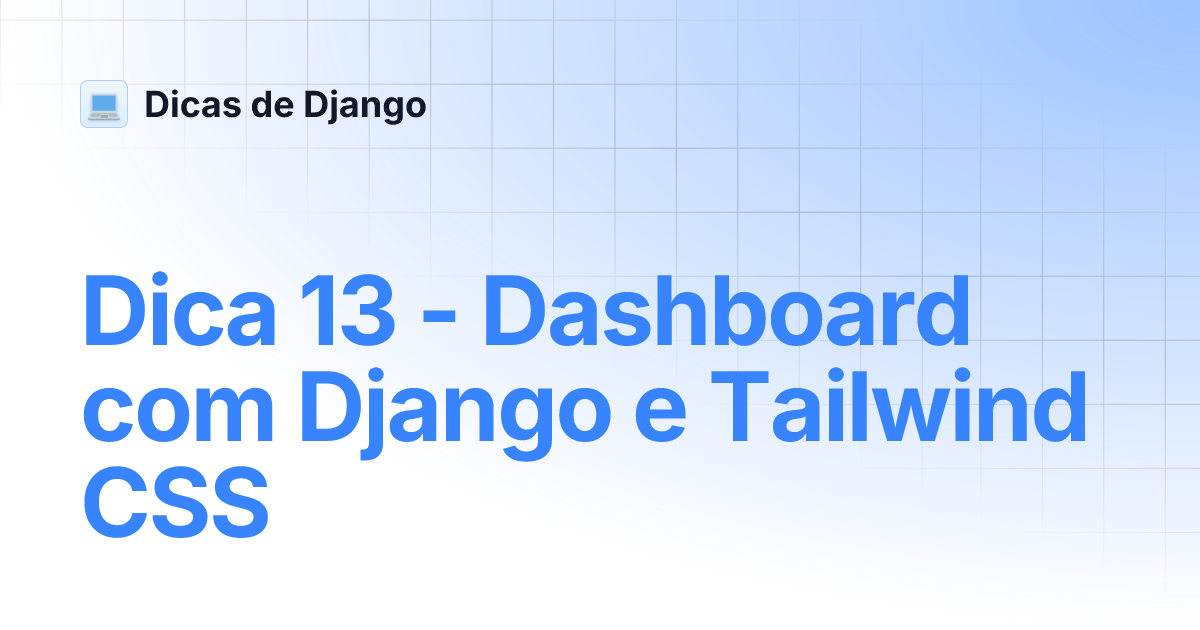 Dicas de Django

Dica 13 - Dashboard com Django e Tailwind CSS